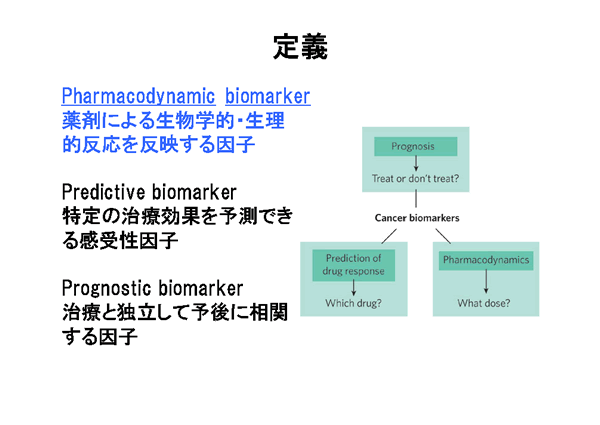 定義

Pharmacodynamic biomarker
薬剤による生物学的･生理的反応を反映する因子

Predictive biomarker
特定の治療効果を予測できる感受性因子

Prognostic biomarker
治療と独立して予後に相関する因子

Prognosis
Treat or don't treat?
Cancer biomarkers
Prediction of drug response
Which drug?
Pharmacodynamics
What dose?